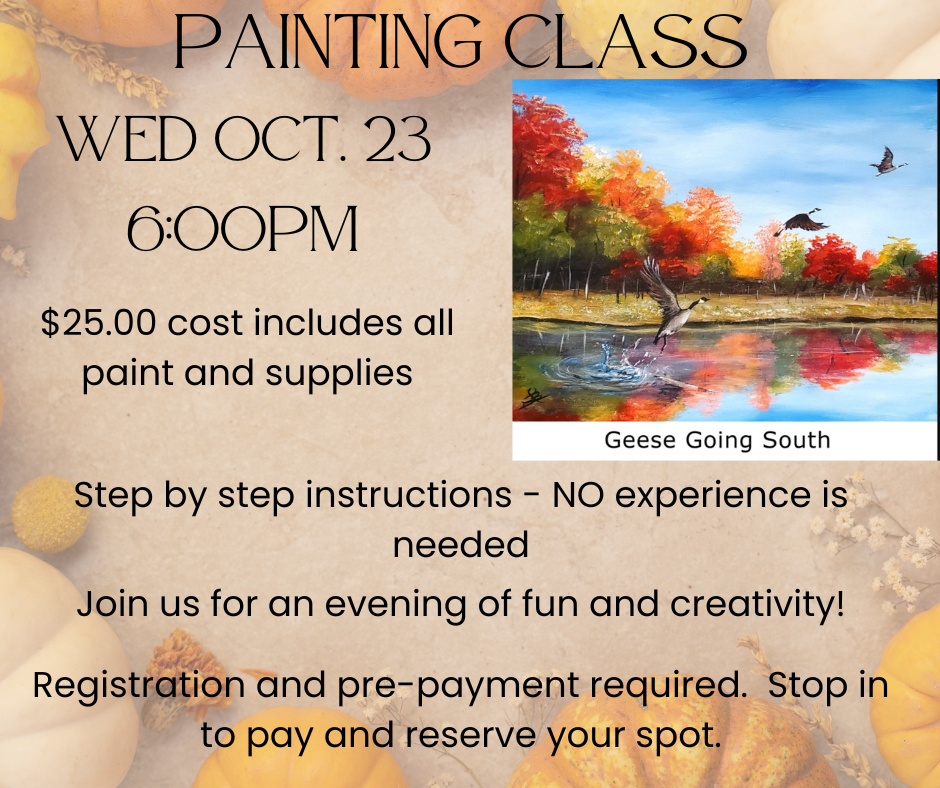 PAINTING CLASS

WED OCT. 23
6:00PM

$25.00 cost includes all paint and supplies

Geese Going South

Step by step instructions - NO experience is needed

Join us for an evening of fun and creativity!

Registration and pre-payment required. Stop in to pay and reserve your spot.